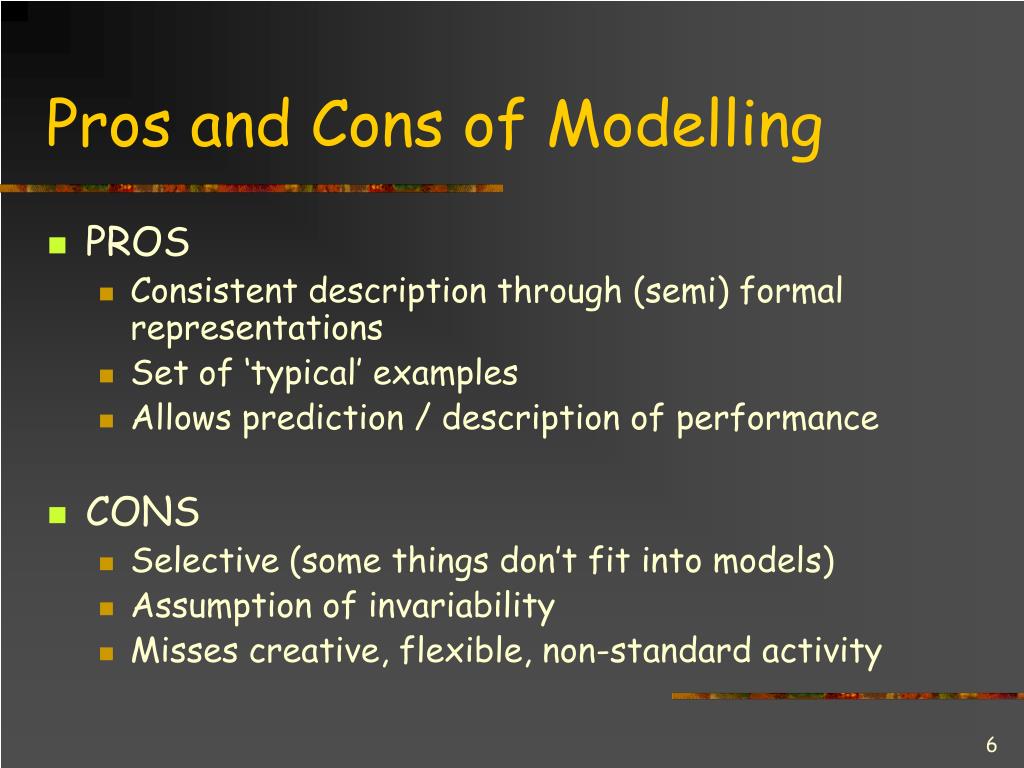 Pros and Cons of Modelling

PROS
Consistent description through (semi) formal representations
Set of ‘typical’ examples
Allows prediction / description of performance

CONS
Selective (some things don’t fit into models)
Assumption of invariability
Misses creative, flexible, non-standard activity

6